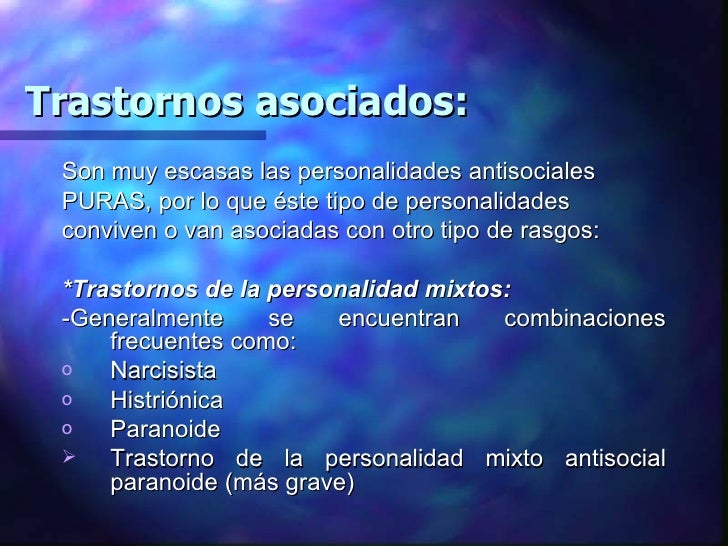 Trastornos asociados:

Son muy escasas las personalidades antisociales PURAS, por lo que éste tipo de personalidades conviven o van asociadas con otro tipo de rasgos:

*Trastornos de la personalidad mixtos:
-Generalmente se encuentran combinaciones frecuentes como:
o Narcisista
o Histriónica
o Paranoide
➢ Trastorno de la personalidad mixto antisocial paranoide (más grave)